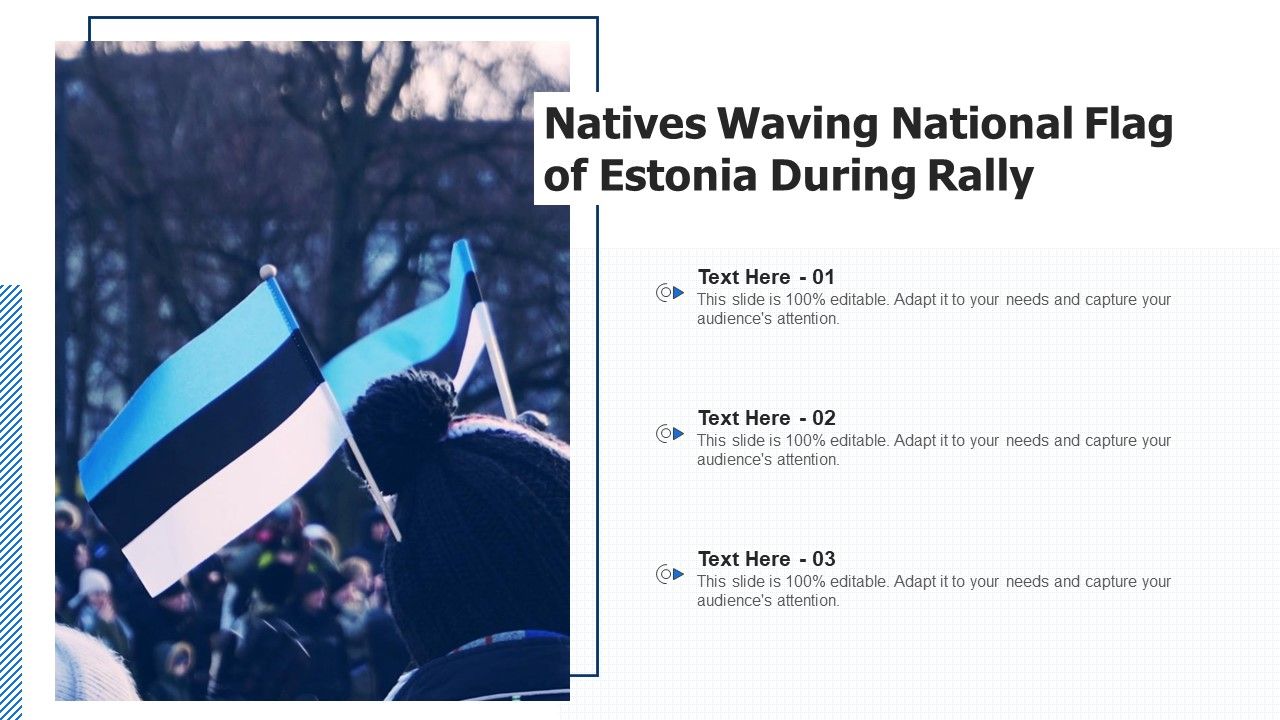 Natives Waving National Flag of Estonia During Rally

Text Here - 01
This slide is 100% editable. Adapt it to your needs and capture your audience's attention.

Text Here - 02
This slide is 100% editable. Adapt it to your needs and capture your audience's attention.

Text Here - 03
This slide is 100% editable. Adapt it to your needs and capture your audience's attention.